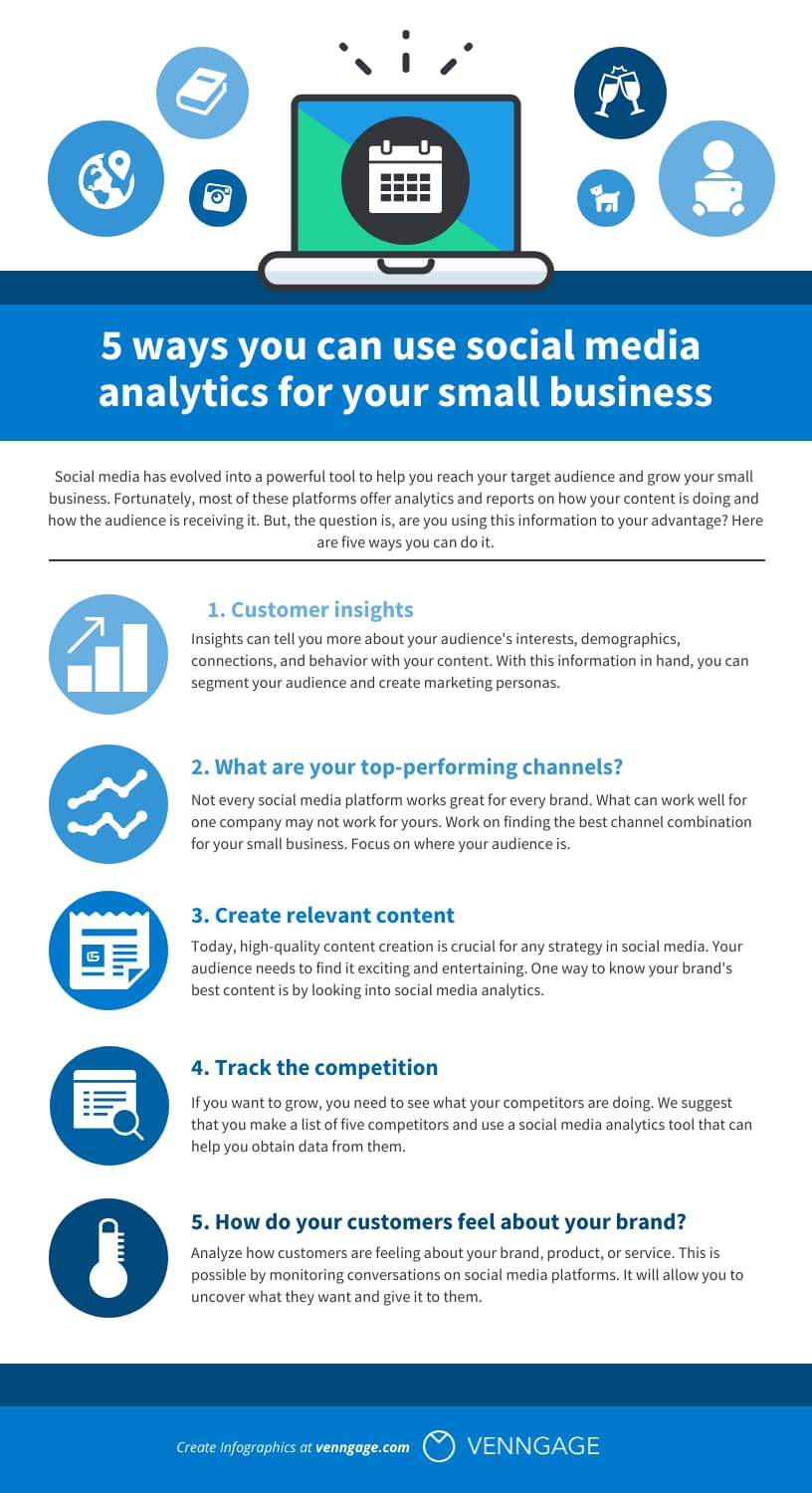 5 ways you can use social media analytics for your small business

Social media has evolved into a powerful tool to help you reach your target audience and grow your small business. Fortunately, most of these platforms offer analytics and reports on how your content is doing and how the audience is receiving it. But, the question is, are you using this information to your advantage? Here are five ways you can do it.

1. Customer insights

Insights can tell you more about your audience's interests, demographics, connections, and behavior with your content. With this information in hand, you can segment your audience and create marketing personas.

2. What are your top-performing channels?

Not every social media platform works great for every brand. What can work well for one company may not work for yours. Work on finding the best channel combination for your small business. Focus on where your audience is.

3. Create relevant content

Today, high-quality content creation is crucial for any strategy in social media. Your audience needs to find it exciting and entertaining. One way to know your brand's best content is by looking into social media analytics.

4. Track the competition

If you want to grow, you need to see what your competitors are doing. We suggest that you make a list of five competitors and use a social media analytics tool that can help you obtain data from them.

5. How do your customers feel about your brand?

Analyze how customers are feeling about your brand, product, or service. This is possible by monitoring conversations on social media platforms. It will allow you to uncover what they want and give it to them.

Create Infographics at venngage.com VENNGAGE